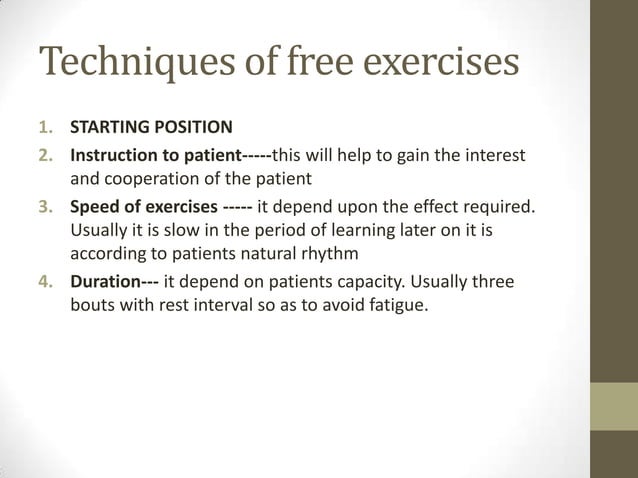 Techniques of free exercises

1. STARTING POSITION
2. Instruction to patient-----this will help to gain the interest and cooperation of the patient
3. Speed of exercises ----- it depend upon the effect required. Usually it is slow in the period of learning later on it is according to patients natural rhythm
4. Duration--- it depend on patients capacity. Usually three bouts with rest interval so as to avoid fatigue.